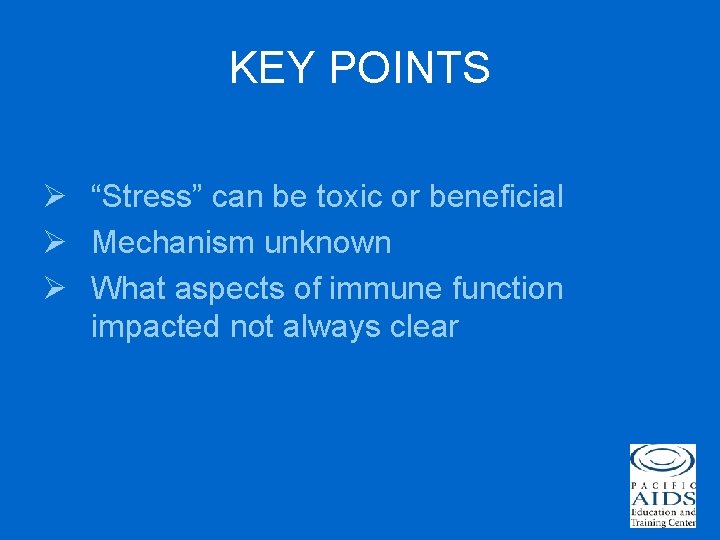 KEY POINTS

➢ "Stress" can be toxic or beneficial
➢ Mechanism unknown
➢ What aspects of immune function impacted not always clear

PACIFIC
AIDS
Education and
Training Center